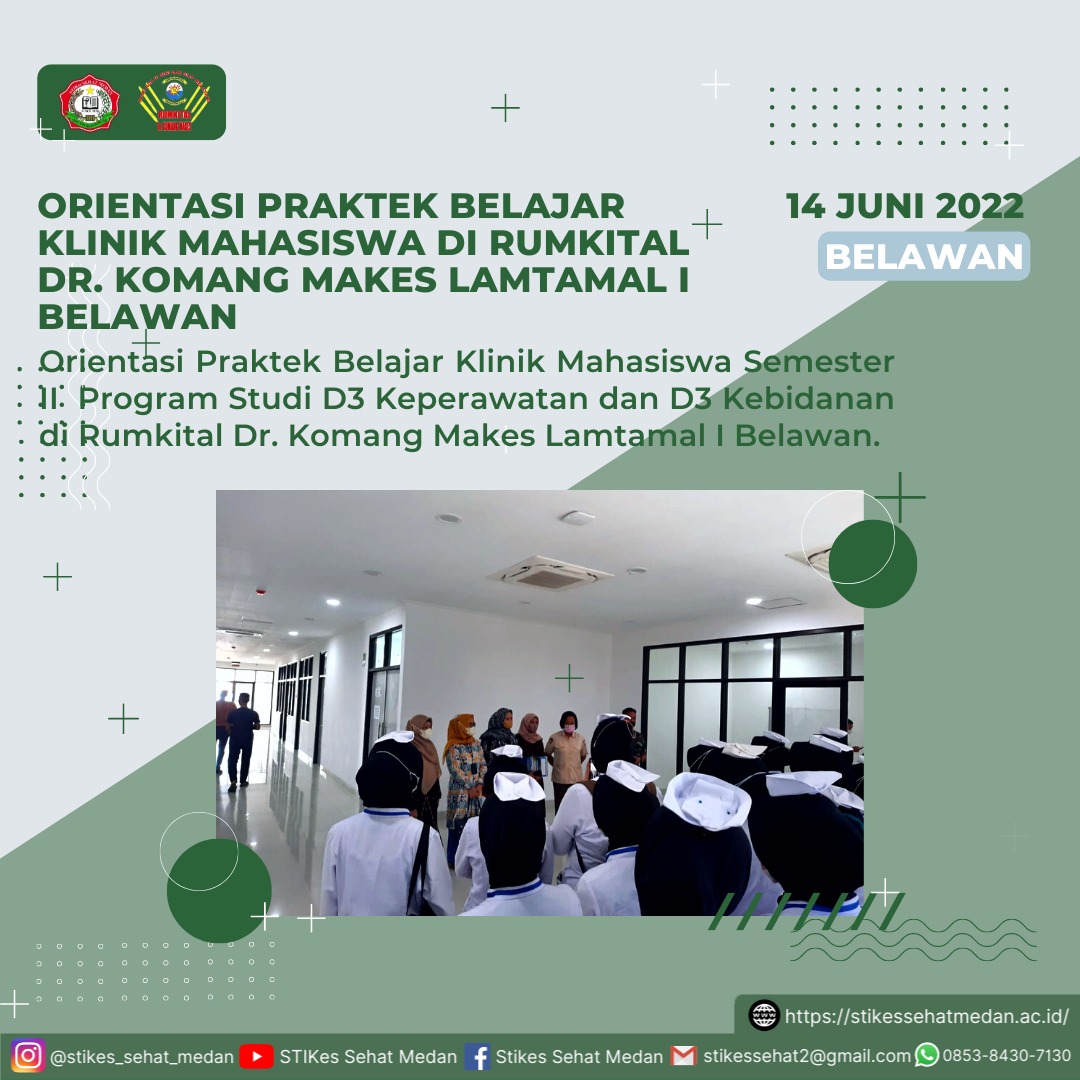 ORIENTASI PRAKTEK BELAJAR KLINIK MAHASISWA DI RUMKITAL DR. KOMANG MAKES LAMTAMAL I BELAWAN

14 JUNI 2022

BELAWAN

Orientasi Praktek Belajar Klinik Mahasiswa Semester II. Program Studi D3 Keperawatan dan D3 Kebidanan di Rumkital Dr. Komang Makes Lamtamal I Belawan.

https://stikessehatmedan.ac.id/

@stikes_sehat_medan STIKes Sehat Medan Stikes Sehat Medan stikessehat2@gmail.com 0853-8430-7130